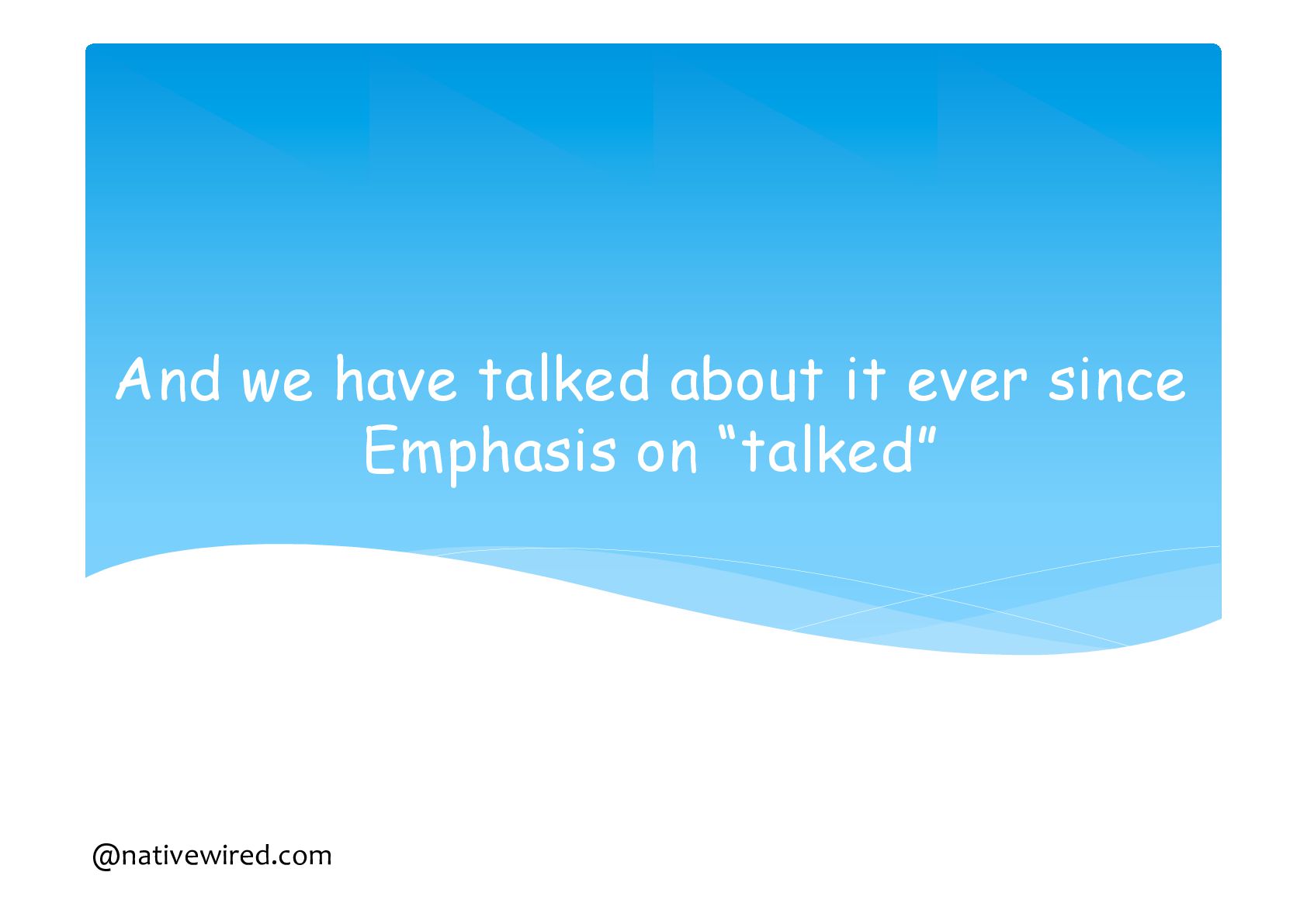 And we have talked about it ever since
Emphasis on “talked”

@nativewired.com